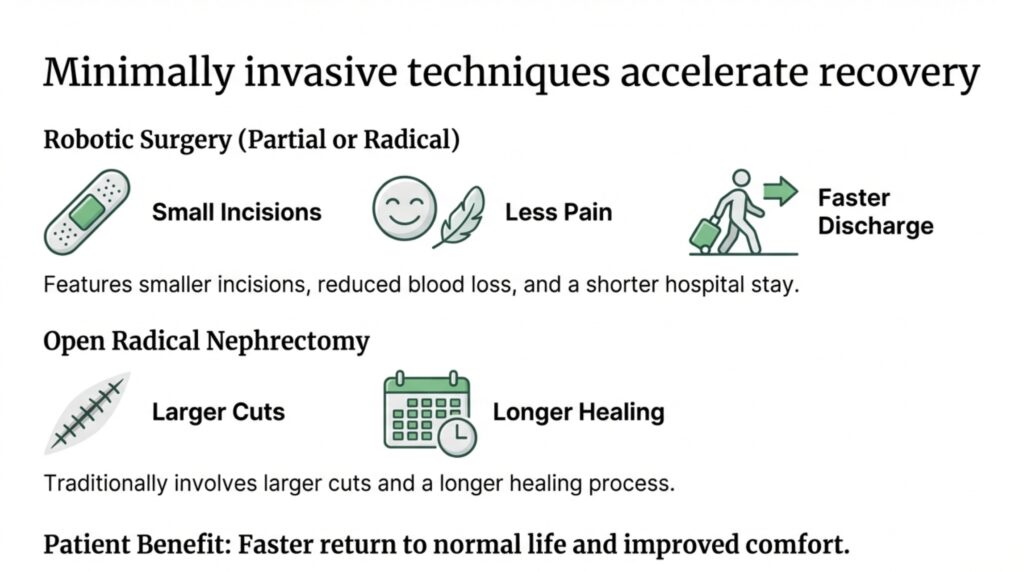 Minimally invasive techniques accelerate recovery

Robotic Surgery (Partial or Radical)

Small Incisions

Less Pain

Faster Discharge

Features smaller incisions, reduced blood loss, and a shorter hospital stay.

Open Radical Nephrectomy

Larger Cuts

Longer Healing

Traditionally involves larger cuts and a longer healing process.

Patient Benefit: Faster return to normal life and improved comfort.